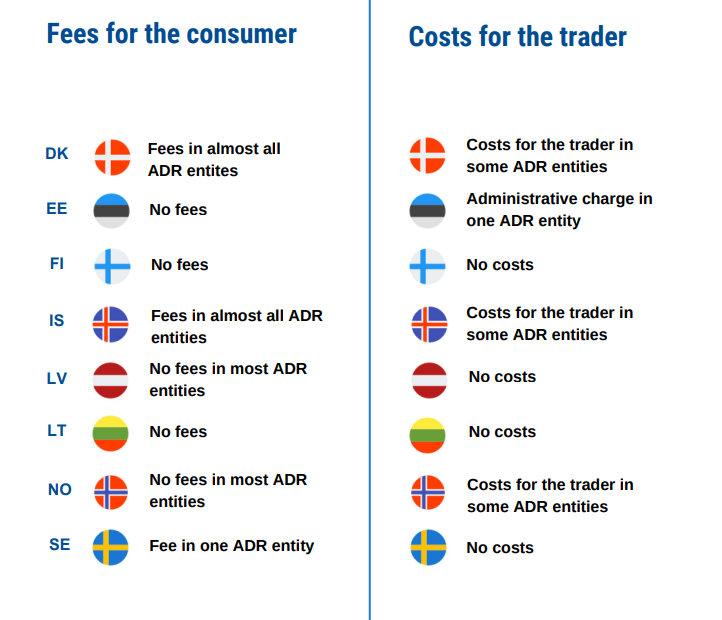 Fees for the consumer

DK Fees in almost all ADR entites

EE No fees

FI No fees

IS Fees in almost all ADR entities

LV No fees in most ADR entities

LT No fees

NO No fees in most ADR entities

SE Fee in one ADR entity

Costs for the trader

Costs for the trader in some ADR entities

Administrative charge in one ADR entity

No costs

Costs for the trader in some ADR entities

No costs

No costs

Costs for the trader in some ADR entities

No costs